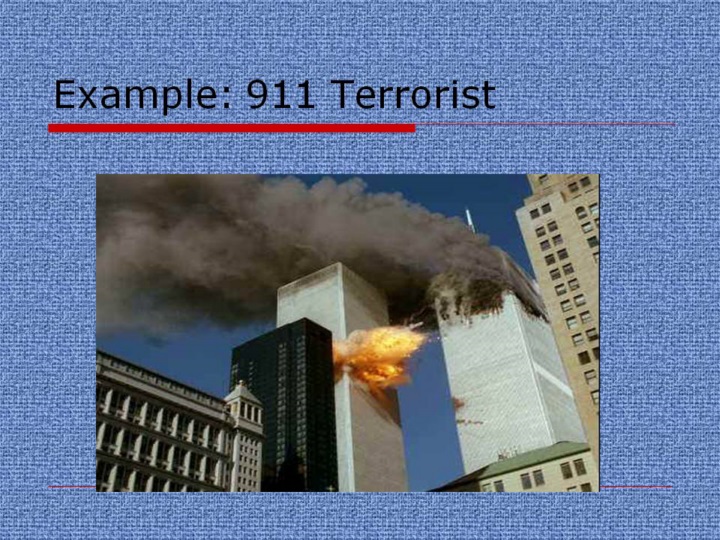 Example: 911 Terrorist